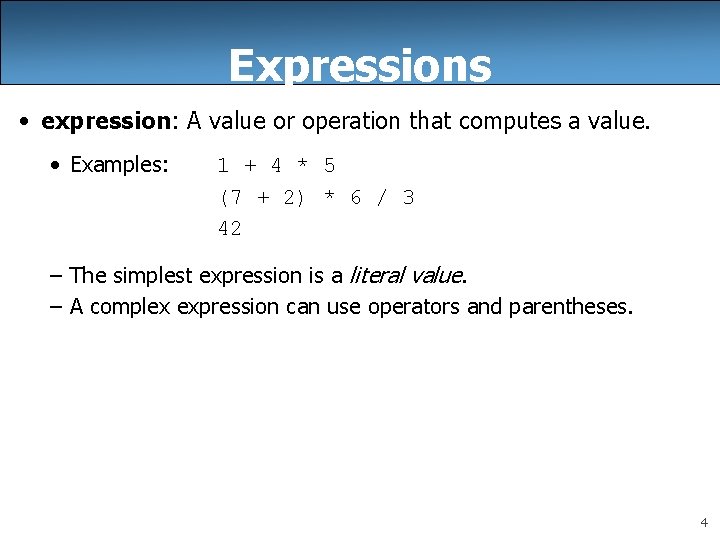 Expressions

• expression: A value or operation that computes a value.

• Examples: 1 + 4 * 5
(7 + 2) * 6 / 3
42

– The simplest expression is a literal value.
– A complex expression can use operators and parentheses.

4